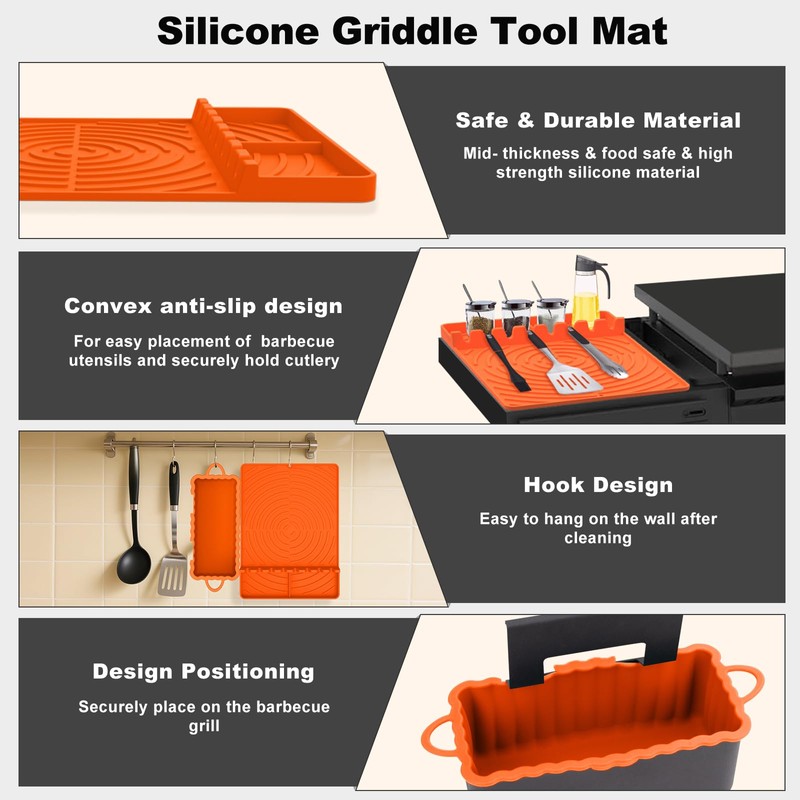 Silicone Griddle Tool Mat

Safe & Durable Material

Mid- thickness & food safe & high strength silicone material

Convex anti-slip design

For easy placement of barbecue utensils and securely hold cutlery

Hook Design

Easy to hang on the wall after cleaning

Design Positioning

Securely place on the barbecue grill